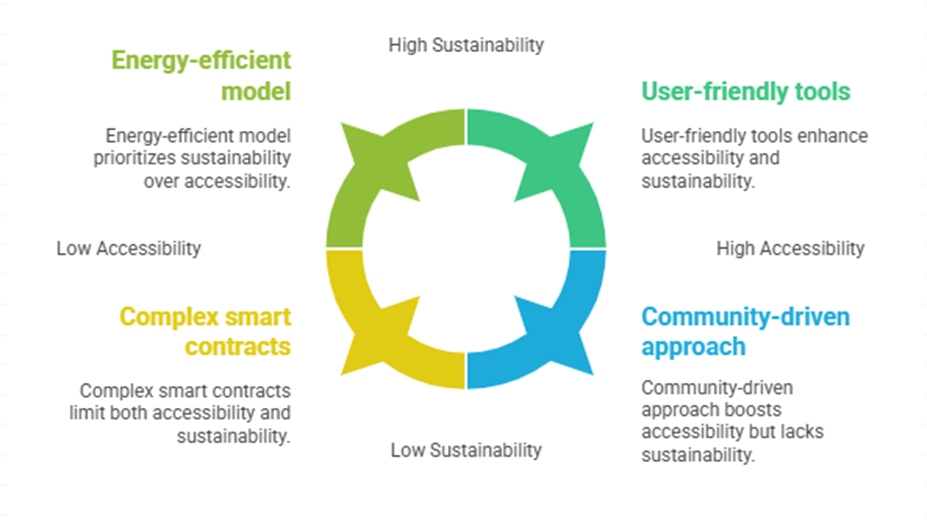 High Sustainability

Energy-efficient model

Energy-efficient model prioritizes sustainability over accessibility.

User-friendly tools

User-friendly tools enhance accessibility and sustainability.

Low Accessibility

High Accessibility

Complex smart contracts

Complex smart contracts limit both accessibility and sustainability.

Community-driven approach

Community-driven approach boosts accessibility but lacks sustainability.

Low Sustainability